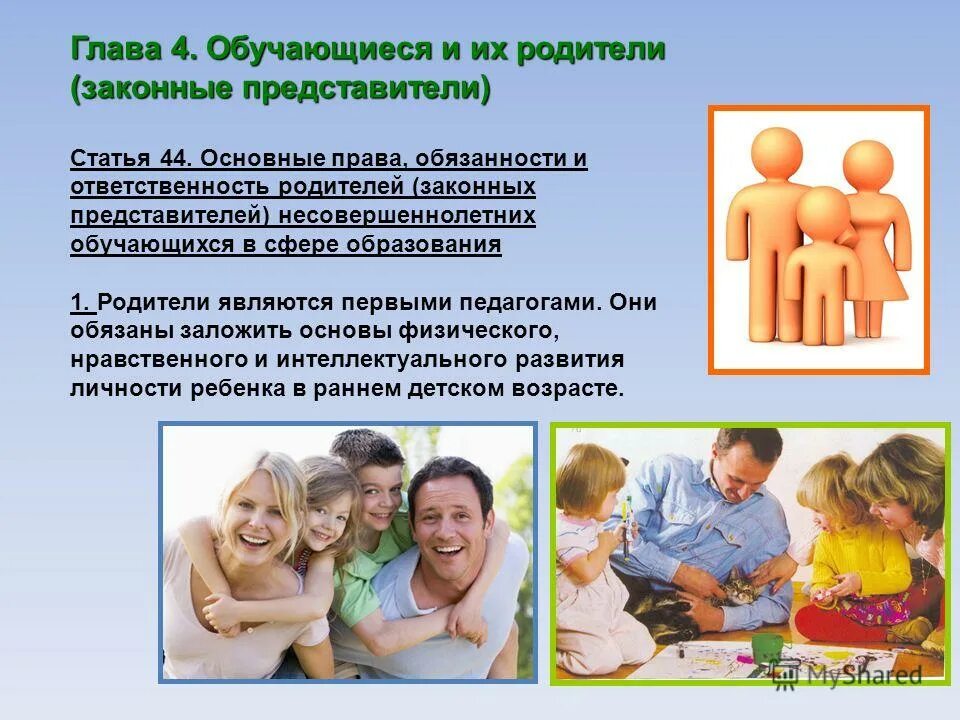 Глава 4. Обучающиеся и их родители (законные представители)

Статья 44. Основные права, обязанности и ответственность родителей (законных представителей) несовершеннолетних обучающихся в сфере образования

1. Родители являются первыми педагогами. Они обязаны заложить основы физического, нравственного и интеллектуального развития личности ребенка в раннем детском возрасте.

MyShared